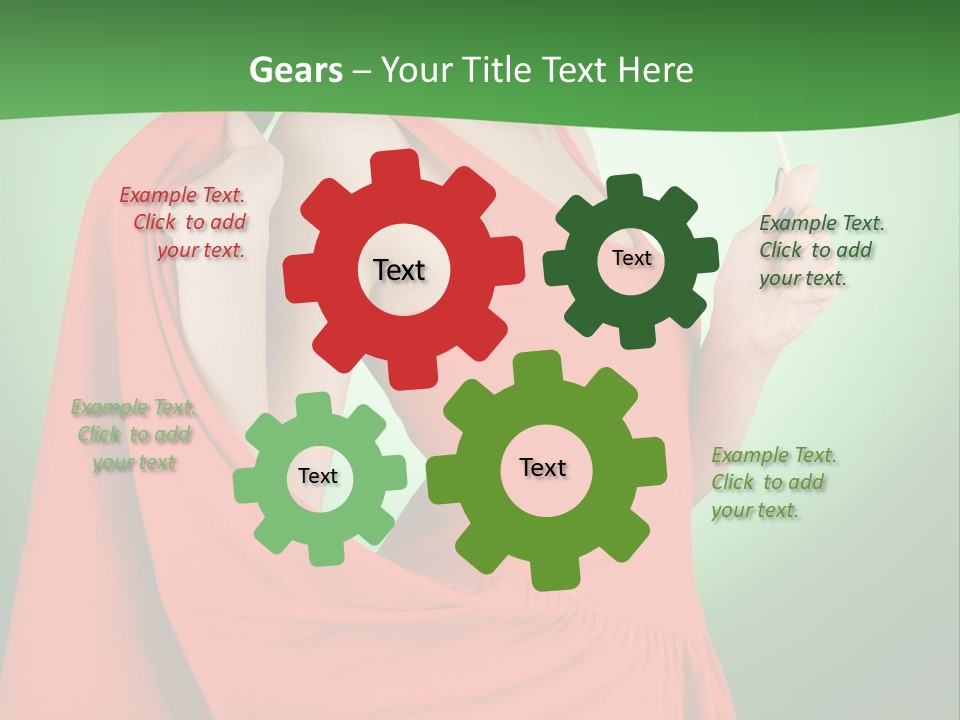 Gears – Your Title Text Here

Example Text. Click to add your text.

Text

Text

Example Text. Click to add your text.

Example Text. Click to add your text

Text

Text

Example Text. Click to add your text.